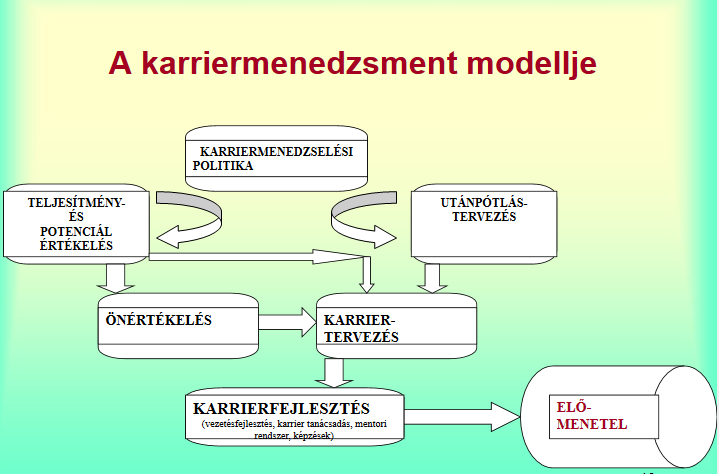 A karriermenedzsment modellje

KARRIERMENEDZSELÉSI POLITIKA

TELJESÍTMÉNY- ÉS POTENCIÁL ÉRTÉKELÉS

UTÁNPÓTLÁS-TERVEZÉS

ÖNÉRTÉKELÉS

KARRIER-TERVEZÉS

KARRIERFEJLESZTÉS
(vezetésfejlesztés, karrier tanácsadás, mentori rendszer, képzések)

ELŐ-MENETEL